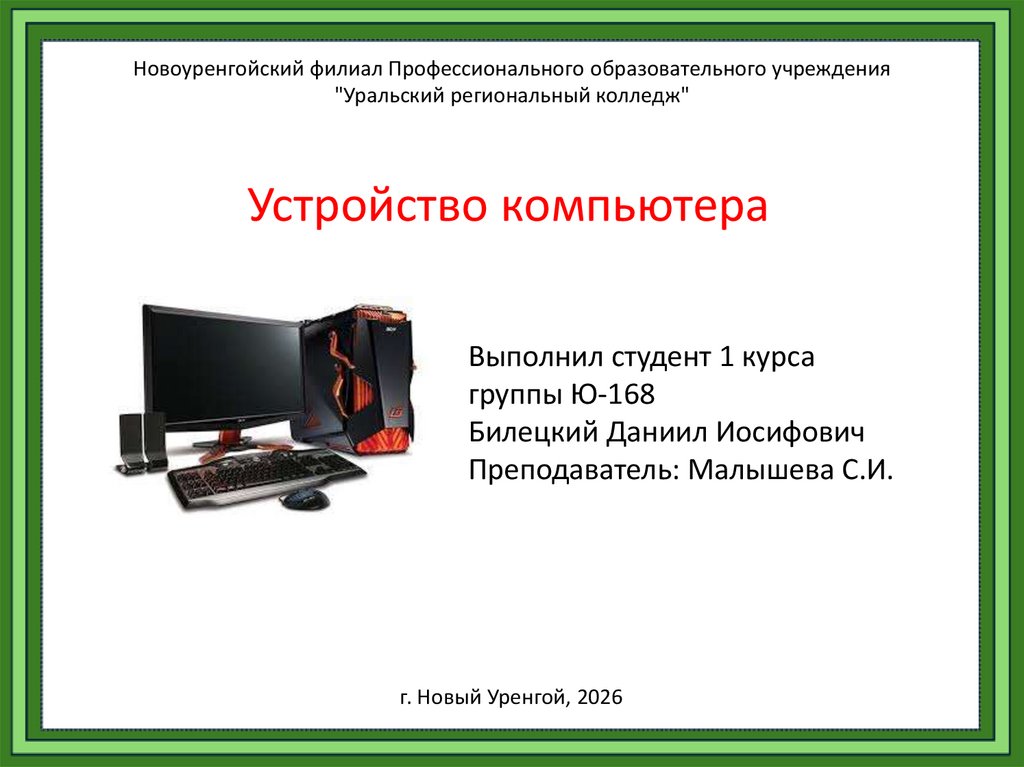 Новоуренгойский филиал Профессионального образовательного учреждения "Уральский региональный колледж"

Устройство компьютера

Выполнил студент 1 курса
группы Ю-168
Билецкий Даниил Иосифович
Преподаватель: Малышева С.И.

г. Новый Уренгой, 2026